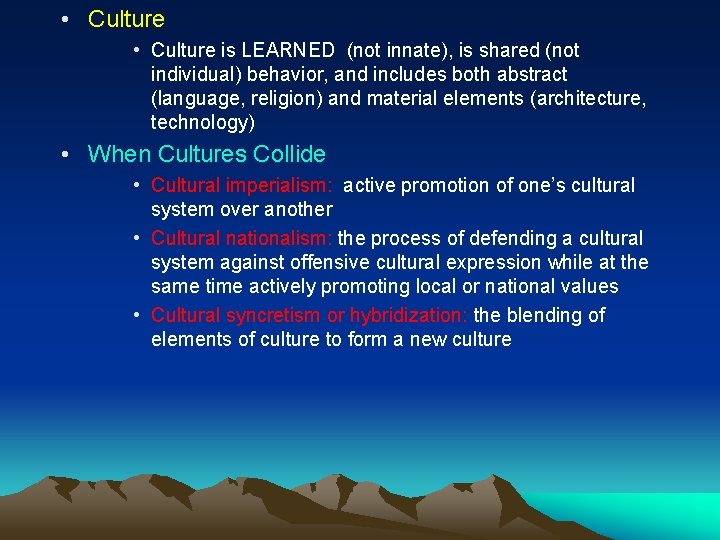 • Culture

• Culture is LEARNED (not innate), is shared (not individual) behavior, and includes both abstract (language, religion) and material elements (architecture, technology)

• When Cultures Collide

• Cultural imperialism: active promotion of one's cultural system over another

• Cultural nationalism: the process of defending a cultural system against offensive cultural expression while at the same time actively promoting local or national values

• Cultural syncretism or hybridization: the blending of elements of culture to form a new culture